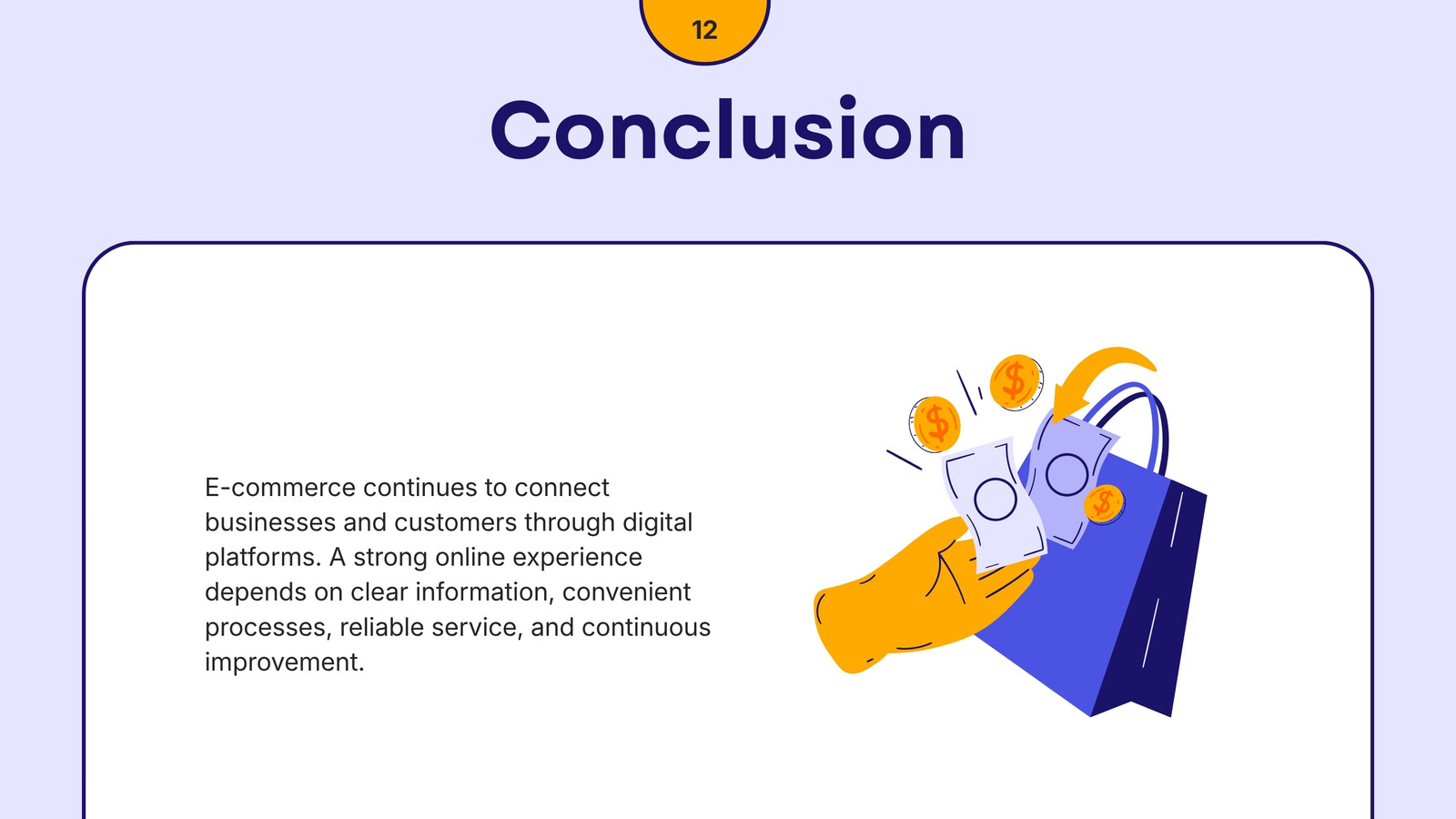 12

Conclusion

E-commerce continues to connect businesses and customers through digital platforms. A strong online experience depends on clear information, convenient processes, reliable service, and continuous improvement.